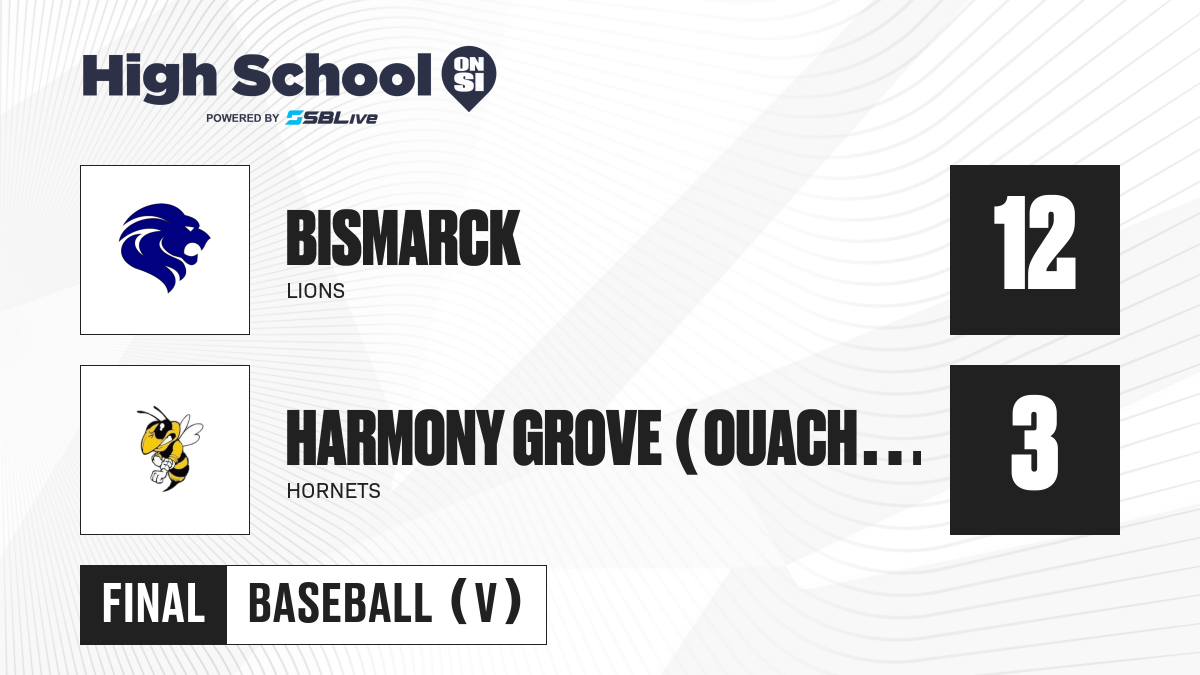 High School ON SI
POWERED BY SBLive

BISMARCK
LIONS
12

HARMONY GROVE (OUACH...
HORNETS
3

FINAL
BASEBALL (V)